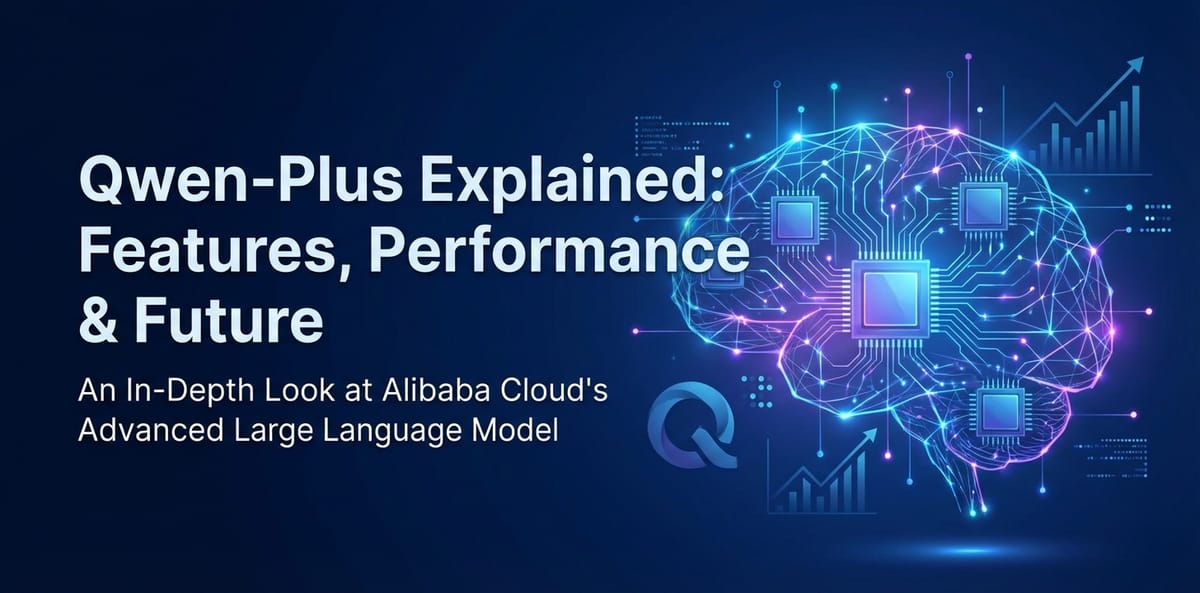 Qwen-Plus Explained: Features, Performance & Future

An In-Depth Look at Alibaba Cloud's Advanced Large Language Model